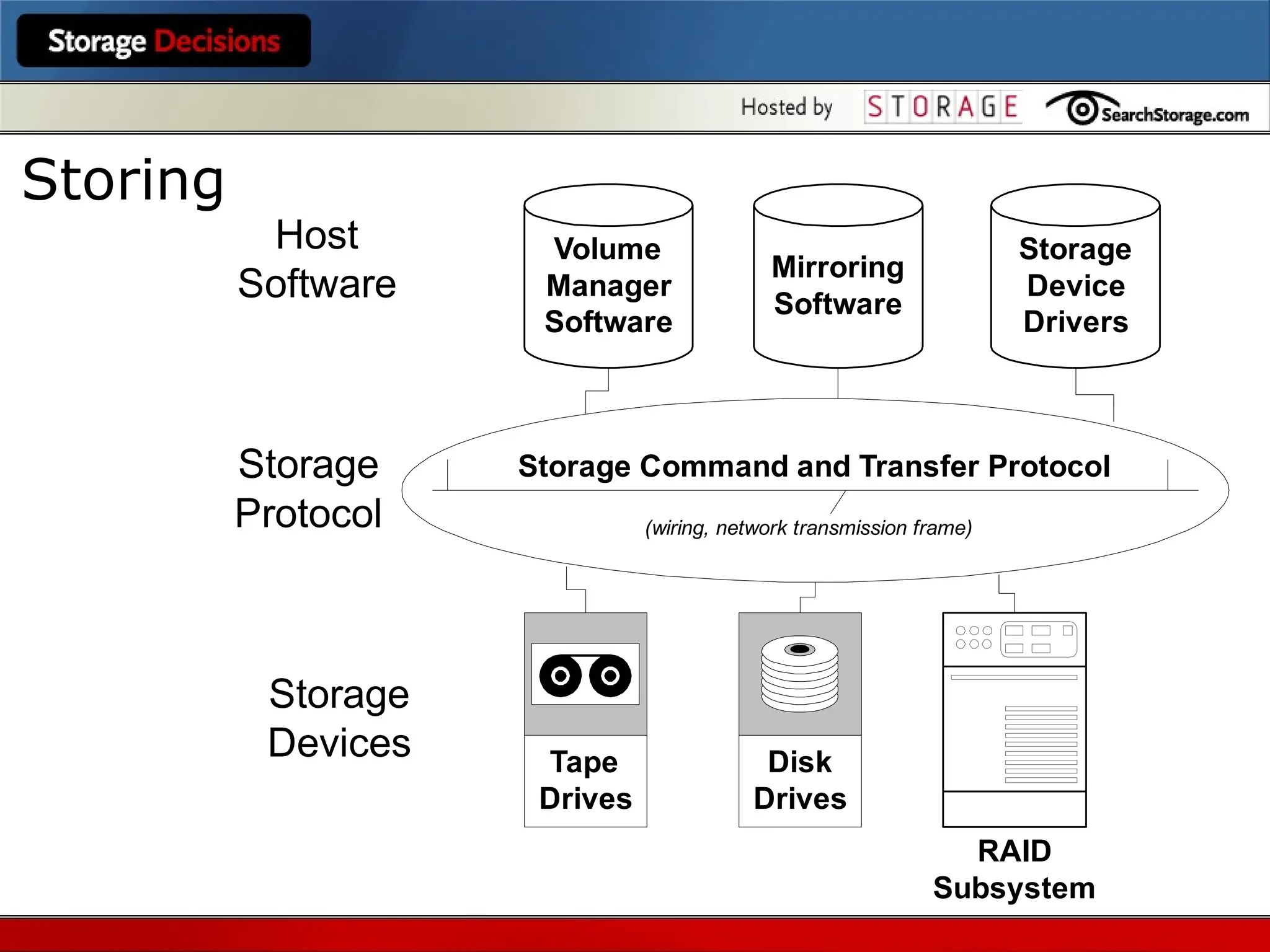 Storage Decisions

Hosted by STORAGE SearchStorage.com

Storing

Host Software

Volume Manager Software

Mirroring Software

Storage Device Drivers

Storage Protocol

Storage Command and Transfer Protocol

(wiring, network transmission frame)

Storage Devices

Tape Drives

Disk Drives

RAID Subsystem